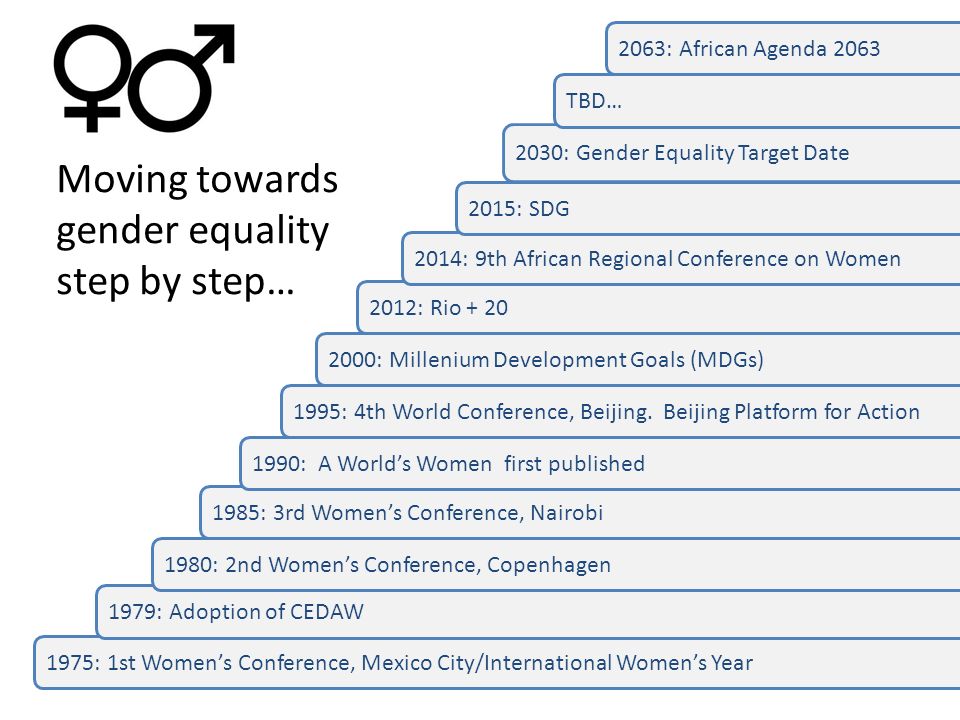 Moving towards gender equality step by step…

2063: African Agenda 2063

TBD…

2030: Gender Equality Target Date

2015: SDG

2014: 9th African Regional Conference on Women

2012: Rio + 20

2000: Millenium Development Goals (MDGs)

1995: 4th World Conference, Beijing. Beijing Platform for Action

1990: A World's Women first published

1985: 3rd Women's Conference, Nairobi

1980: 2nd Women's Conference, Copenhagen

1979: Adoption of CEDAW

1975: 1st Women's Conference, Mexico City/International Women's Year